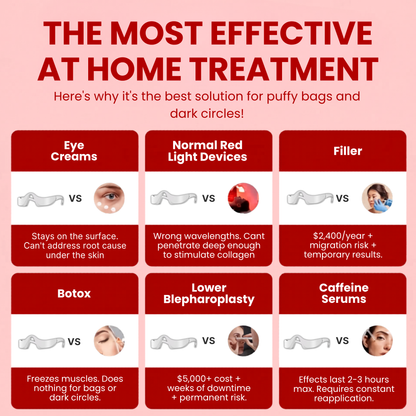 THE MOST EFFECTIVE AT HOME TREATMENT

Here's why it's the best solution for puffy bags and dark circles!

Eye Creams

VS

Stays on the surface. Can't address root cause under the skin

Normal Red Light Devices

VS

Wrong wavelengths. Cant penetrate deep enough to stimulate collagen

Filler

VS

$2,400/year + migration risk + temporary results.

Botox

VS

Freezes muscles. Does nothing for bags or dark circles.

Lower Blepharoplasty

VS

$5,000+ cost + weeks of downtime + permanent risk.

Caffeine Serums

VS

Effects last 2-3 hours max. Requires constant reapplication.